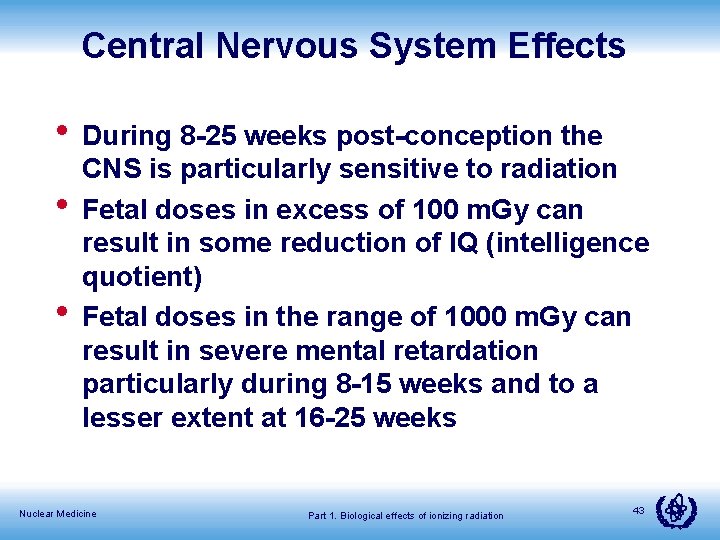 Central Nervous System Effects

• During 8-25 weeks post-conception the CNS is particularly sensitive to radiation

• Fetal doses in excess of 100 mGy can result in some reduction of IQ (intelligence quotient)

• Fetal doses in the range of 1000 mGy can result in severe mental retardation particularly during 8-15 weeks and to a lesser extent at 16-25 weeks

Nuclear Medicine

Part 1. Biological effects of ionizing radiation

43